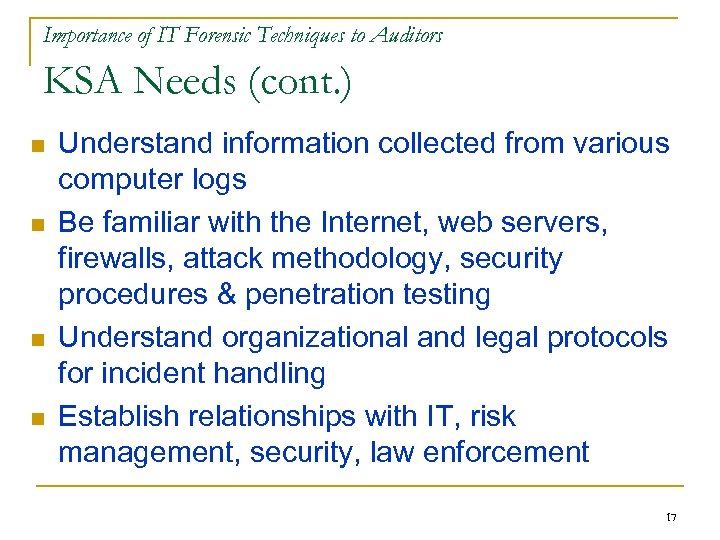 Importance of IT Forensic Techniques to Auditors
KSA Needs (cont.)

- Understand information collected from various computer logs
- Be familiar with the Internet, web servers, firewalls, attack methodology, security procedures & penetration testing
- Understand organizational and legal protocols for incident handling
- Establish relationships with IT, risk management, security, law enforcement

17